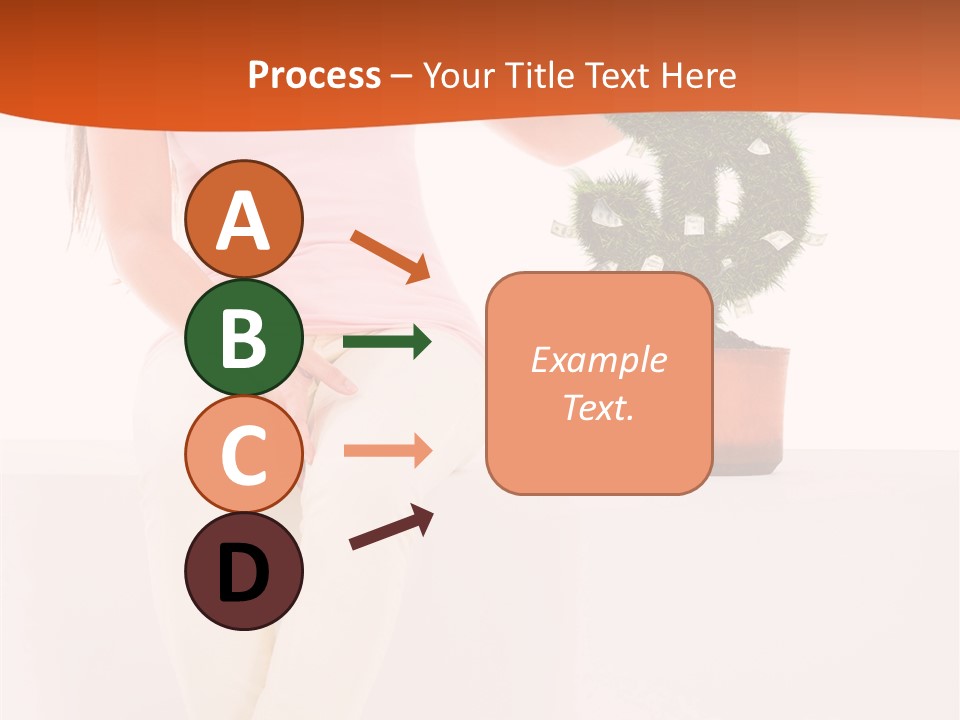 Process – Your Title Text Here

A

B

C

D

Example Text.